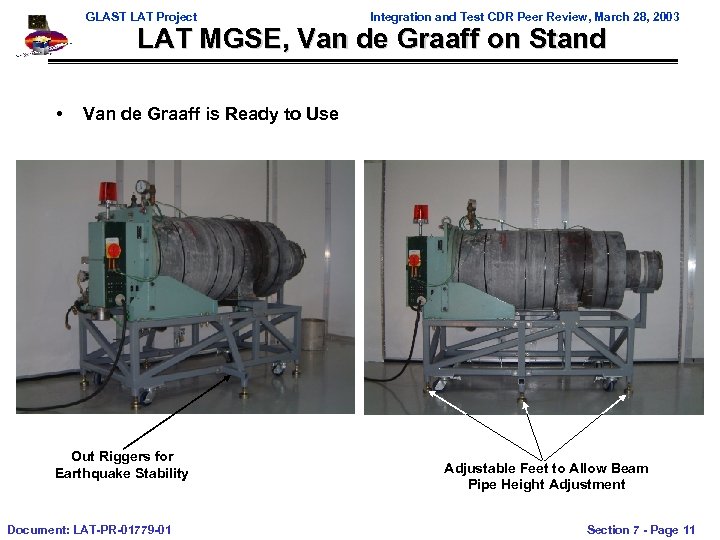 GLAST LAT Project

Integration and Test CDR Peer Review, March 28, 2003

LAT MGSE, Van de Graaff on Stand

• Van de Graaff is Ready to Use

Out Riggers for Earthquake Stability

Adjustable Feet to Allow Beam Pipe Height Adjustment

Document: LAT-PR-01779-01

Section 7 - Page 11